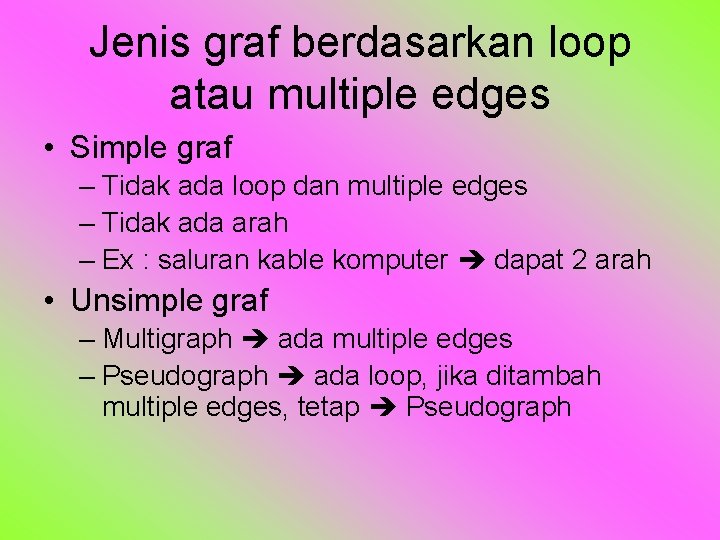 Jenis graf berdasarkan loop atau multiple edges

• Simple graf
– Tidak ada loop dan multiple edges
– Tidak ada arah
– Ex : saluran kable komputer ➔ dapat 2 arah

• Unsimple graf
– Multigraph ➔ ada multiple edges
– Pseudograph ➔ ada loop, jika ditambah multiple edges, tetap ➔ Pseudograph